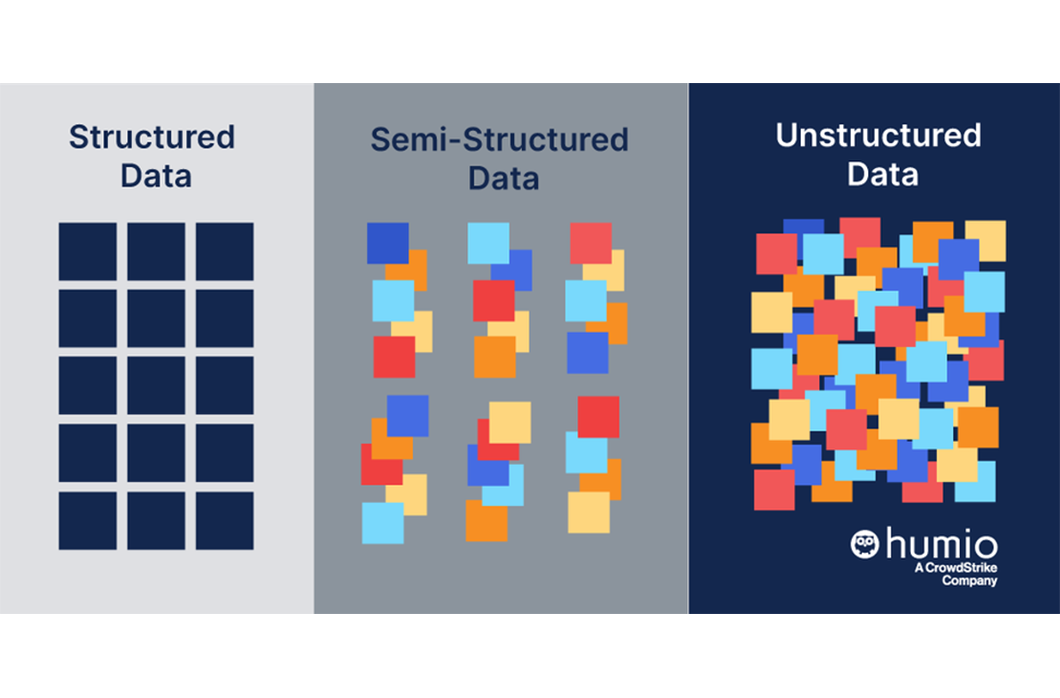 Structured Data

Semi-Structured Data

Unstructured Data

humio
A CrowdStrike Company